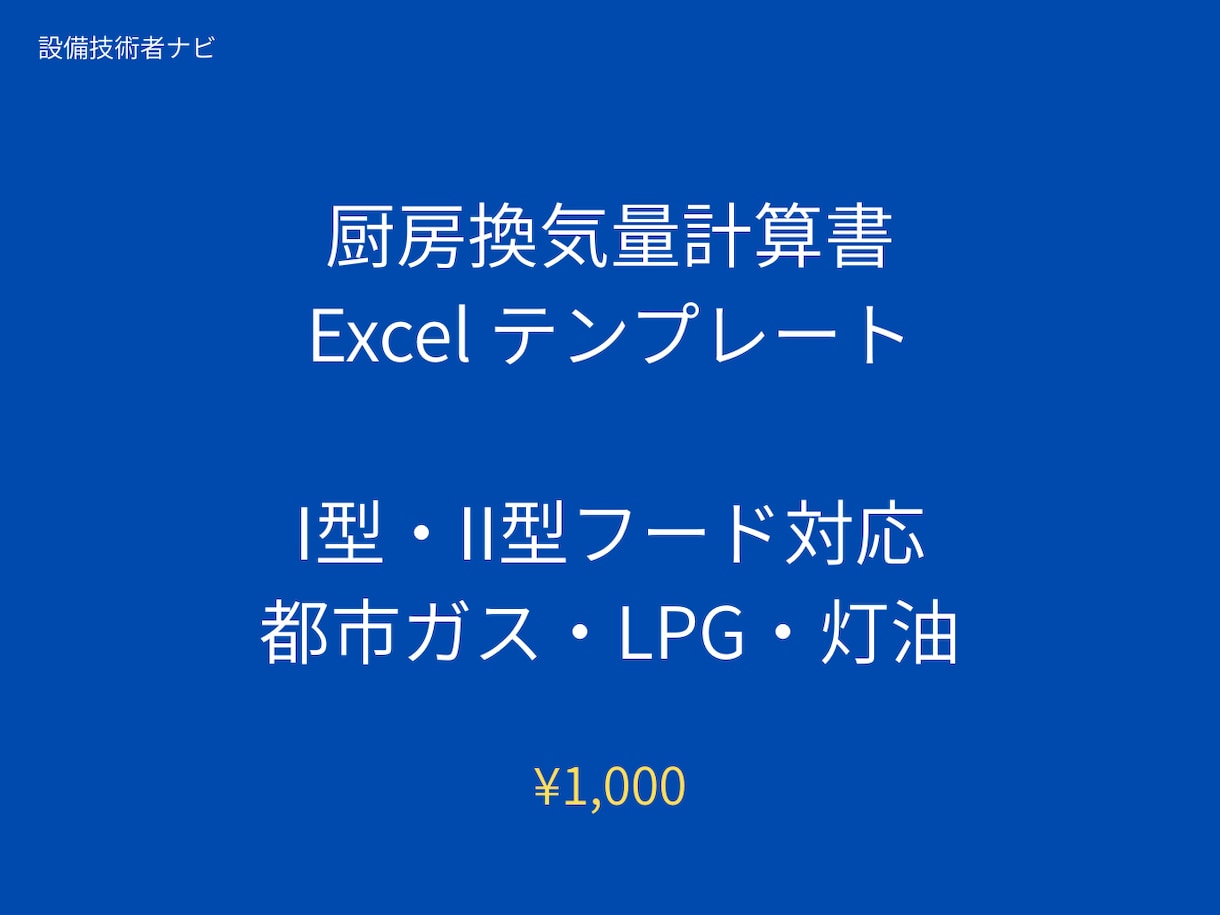 設備技術者ナビ

厨房換気量計算書
Excel テンプレート

I型・II型フード対応
都市ガス・LPG・灯油

¥1,000